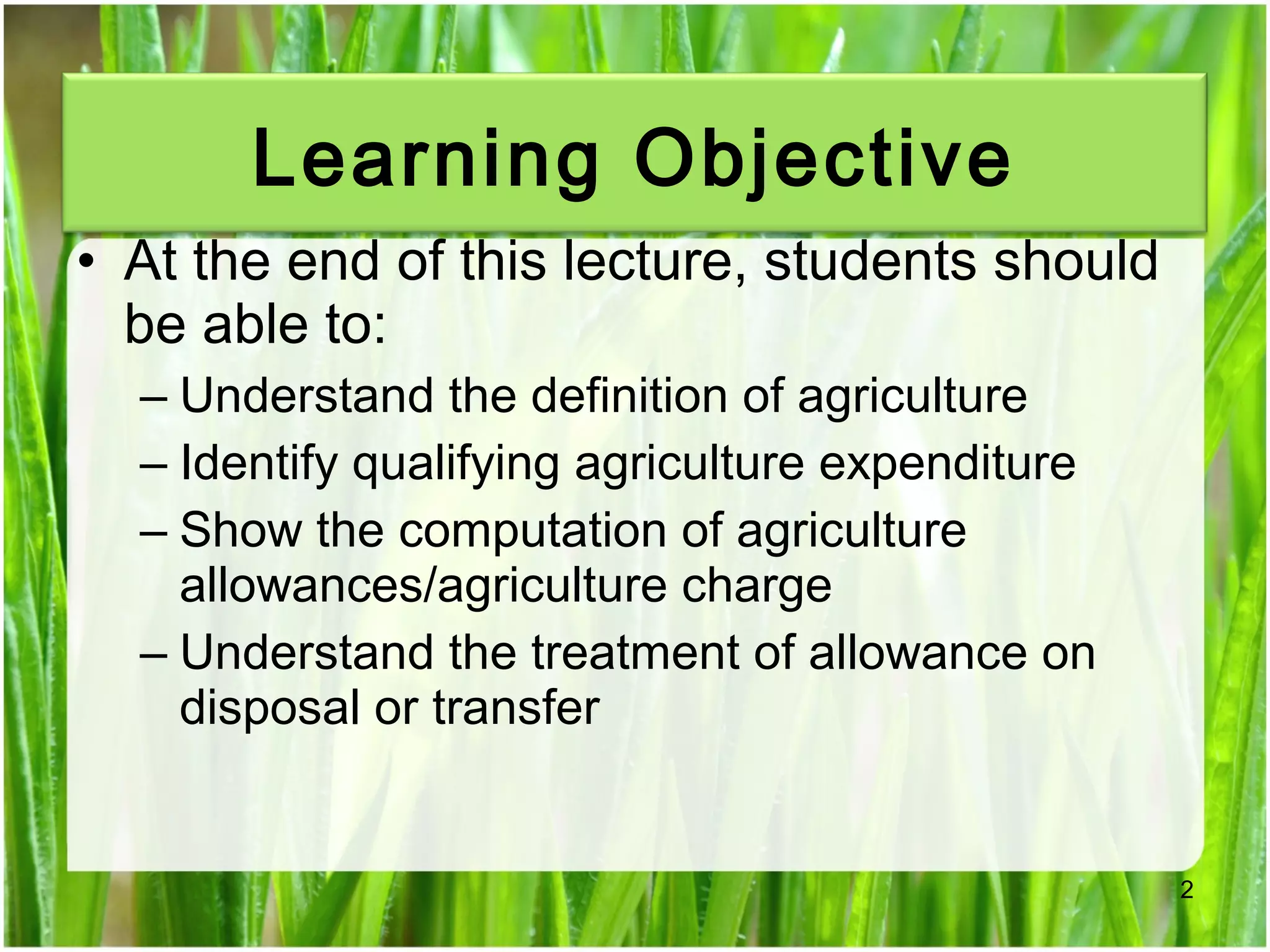 Learning Objective

• At the end of this lecture, students should be able to:
– Understand the definition of agriculture
– Identify qualifying agriculture expenditure
– Show the computation of agriculture allowances/agriculture charge
– Understand the treatment of allowance on disposal or transfer

2